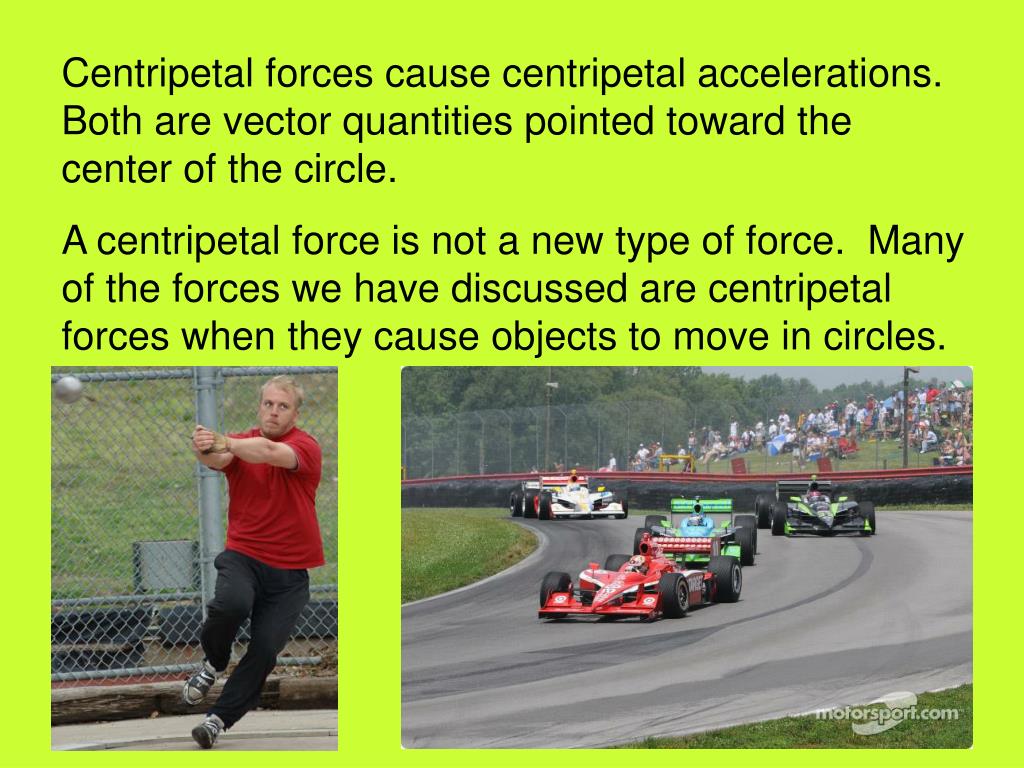 Centripetal forces cause centripetal accelerations. Both are vector quantities pointed toward the center of the circle.

A centripetal force is not a new type of force. Many of the forces we have discussed are centripetal forces when they cause objects to move in circles.

motorsport.com